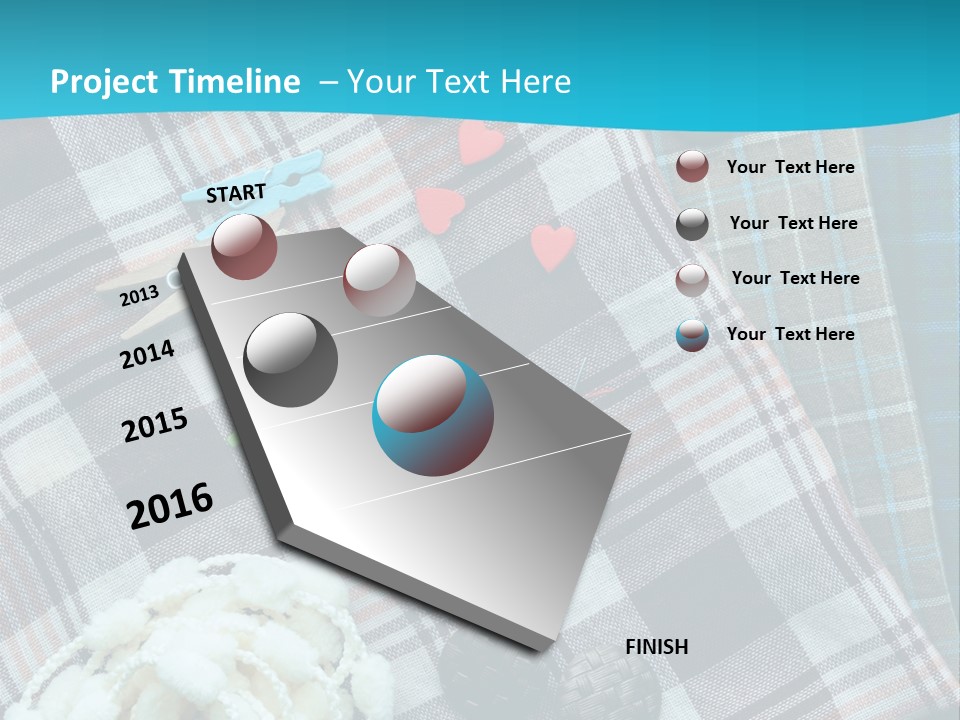 Project Timeline – Your Text Here

START

2013

2014

2015

2016

FINISH

Your Text Here

Your Text Here

Your Text Here

Your Text Here